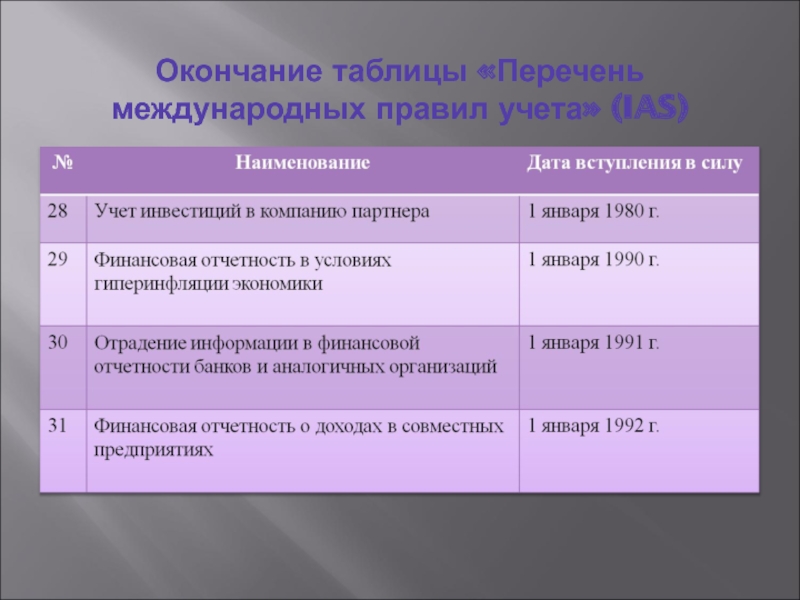 Окончание таблицы «Перечень международных правил учета» (IAS)

| № | Наименование | Дата вступления в силу |
|---|---|---|
| 28 | Учет инвестиций в компанию партнера | 1 января 1980 г. |
| 29 | Финансовая отчетность в условиях гиперинфляции экономики | 1 января 1990 г. |
| 30 | Отрадение информации в финансовой отчетности банков и аналогичных организаций | 1 января 1991 г. |
| 31 | Финансовая отчетность о доходах в совместных предприятиях | 1 января 1992 г. |